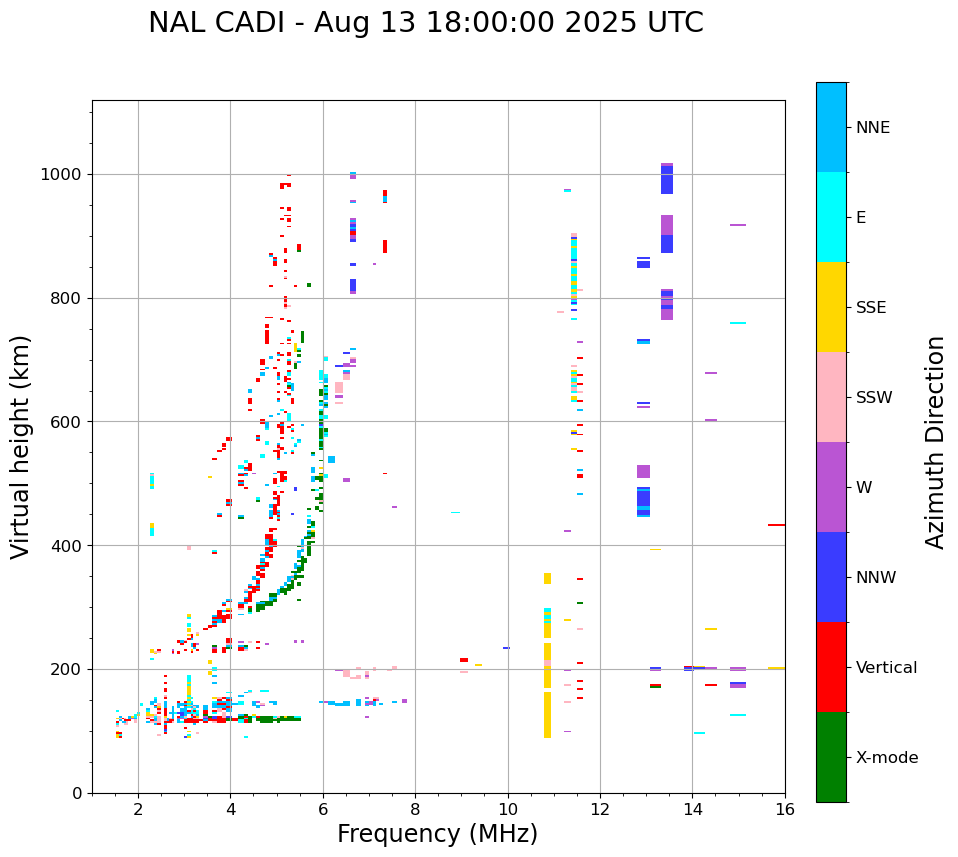 NAL CADI - Aug 13 18:00:00 2025 UTC

Virtual height (km)

1000
800
600
400
200
0

2
4
6
8
10
12
14
16

Frequency (MHz)

NNE
E
SSE
SSW
W
NNW
Vertical
X-mode

Azimuth Direction